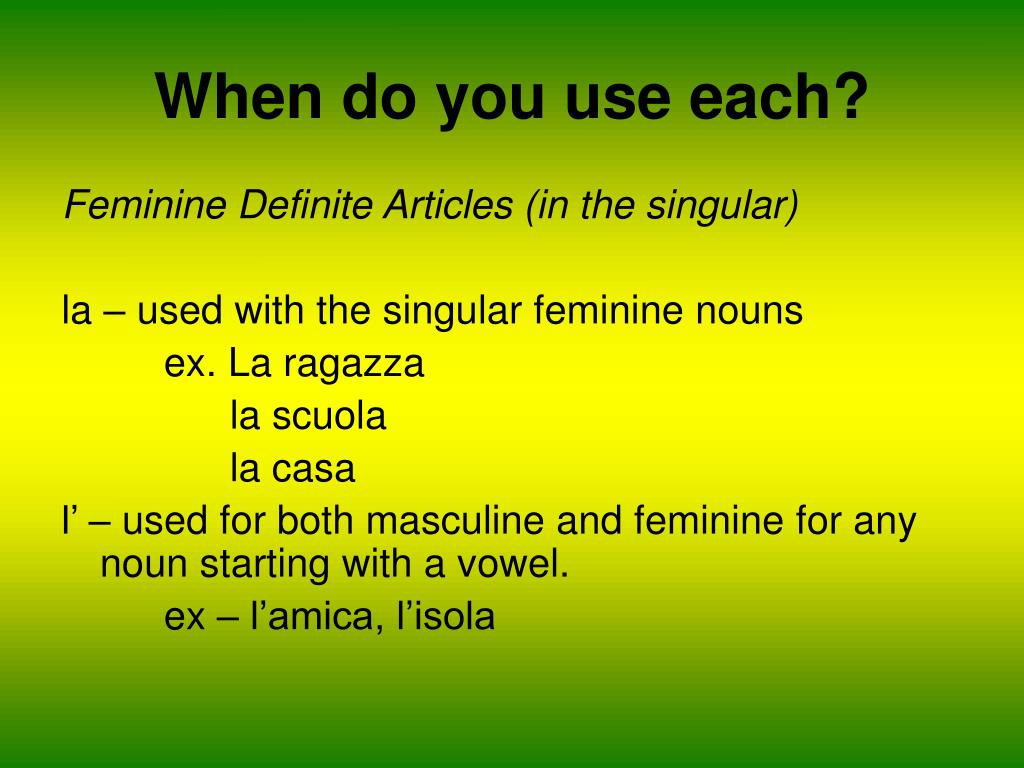 When do you use each?

Feminine Definite Articles (in the singular)

la – used with the singular feminine nouns
ex. La ragazza
la scuola
la casa
l’ – used for both masculine and feminine for any noun starting with a vowel.
ex – l’amica, l’isola